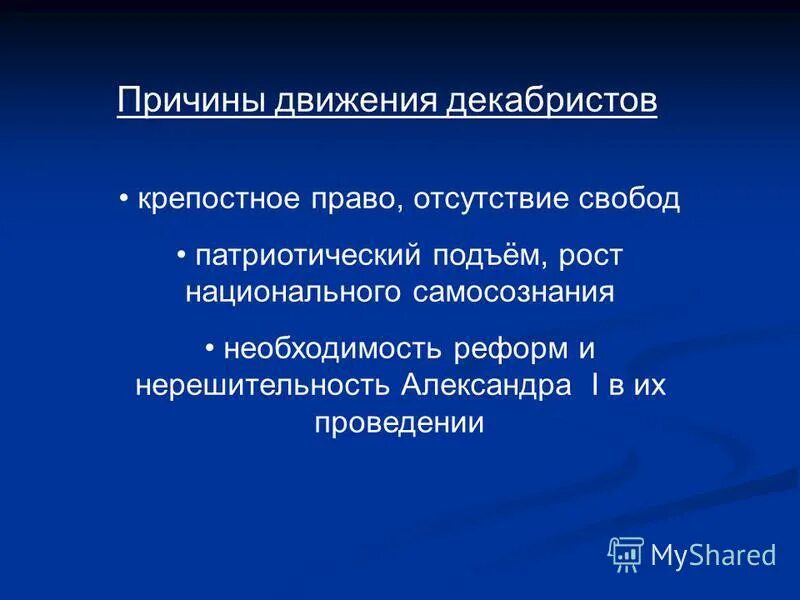 Причины движения декабристов

• крепостное право, отсутствие свобод

• патриотический подъём, рост национального самосознания

• необходимость реформ и нерешительность Александра I в их проведении

MyShared